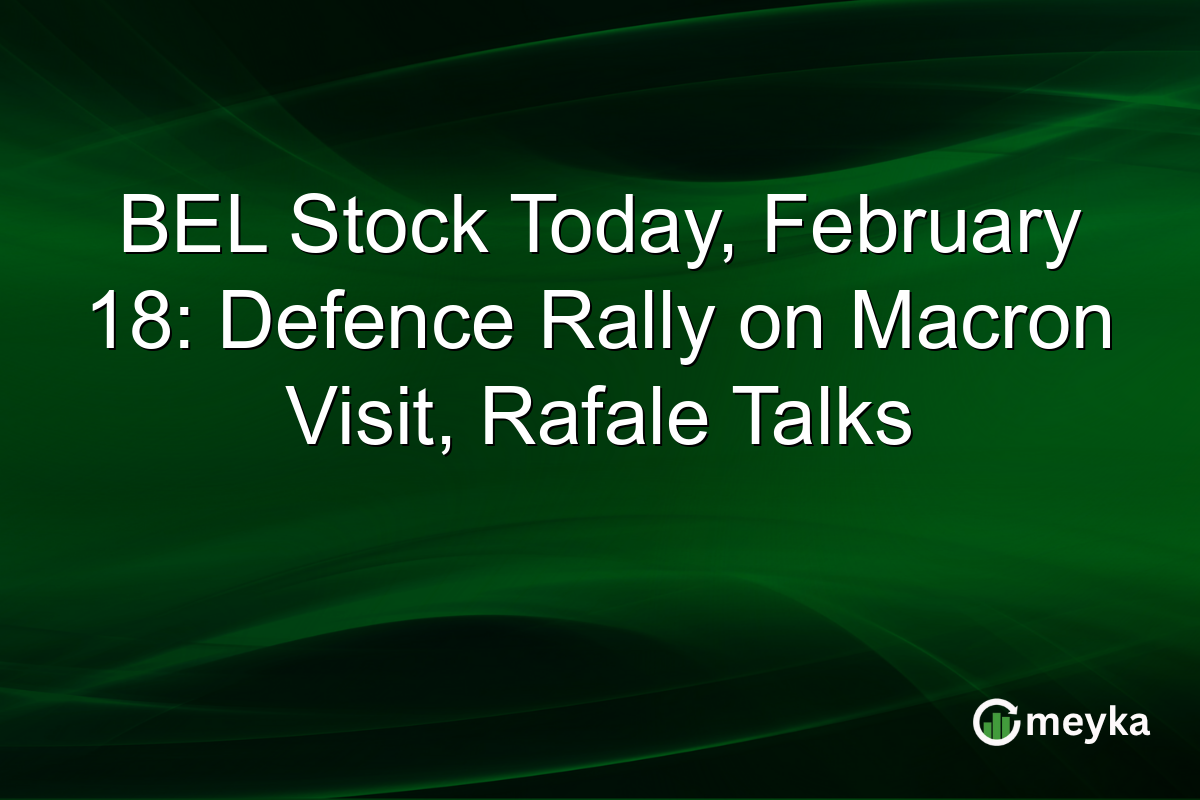 BEL Stock Today, February 18: Defence Rally on Macron Visit, Rafale Talks

meyka